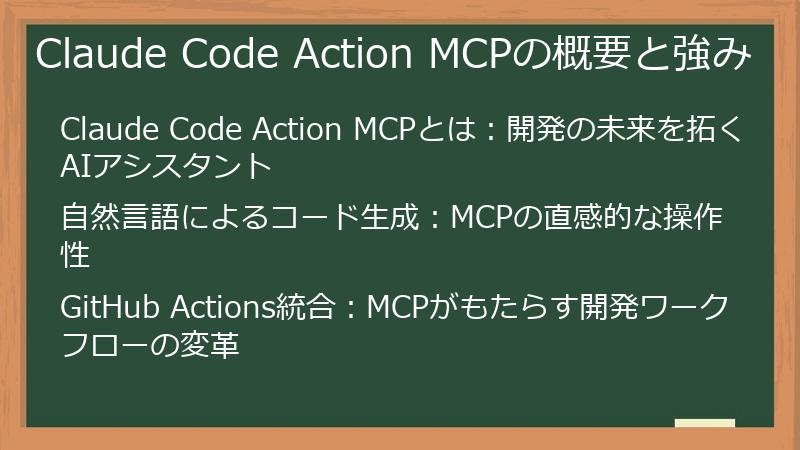 Claude Code Action MCPの概要と強み

Claude Code Action MCPとは：開発の未来を拓くAIアシスタント

自然言語によるコード生成：MCPの直感的な操作性

GitHub Actions統合：MCPがもたらす開発ワークフローの変革